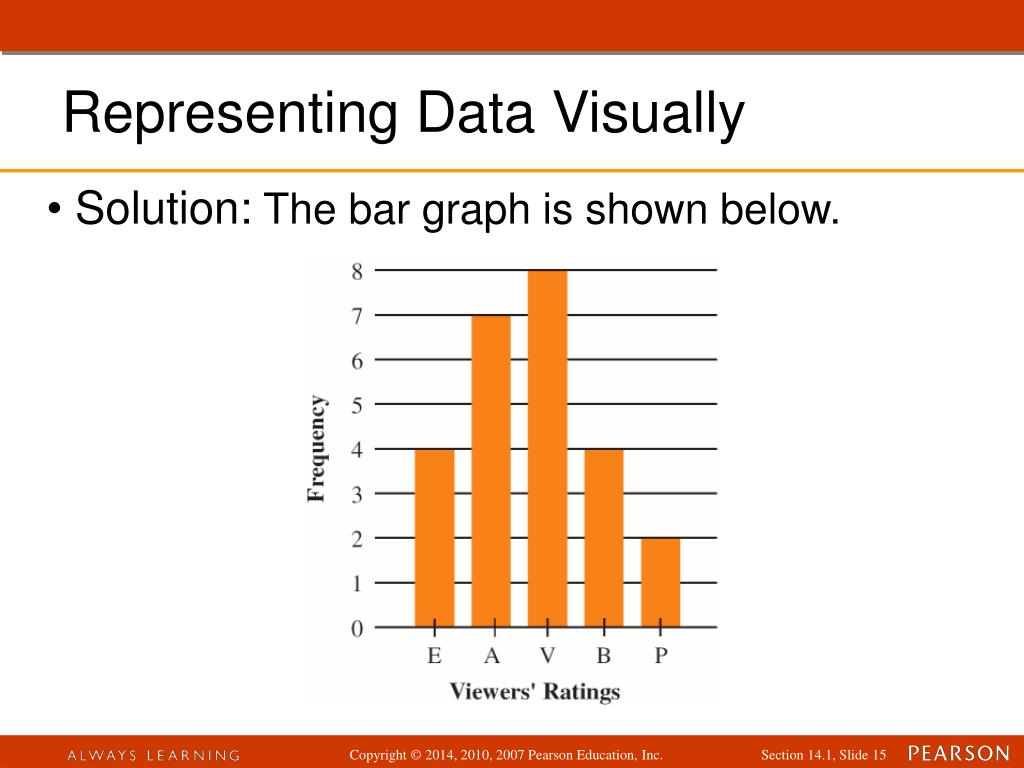 Representing Data Visually

• Solution: The bar graph is shown below.

8
7
6
5
4
3
2
1
0

Frequency

E A V B P

Viewers' Ratings

ALWAYS LEARNING

Copyright © 2014, 2010, 2007 Pearson Education, Inc.

Section 14.1, Slide 15

PEARSON